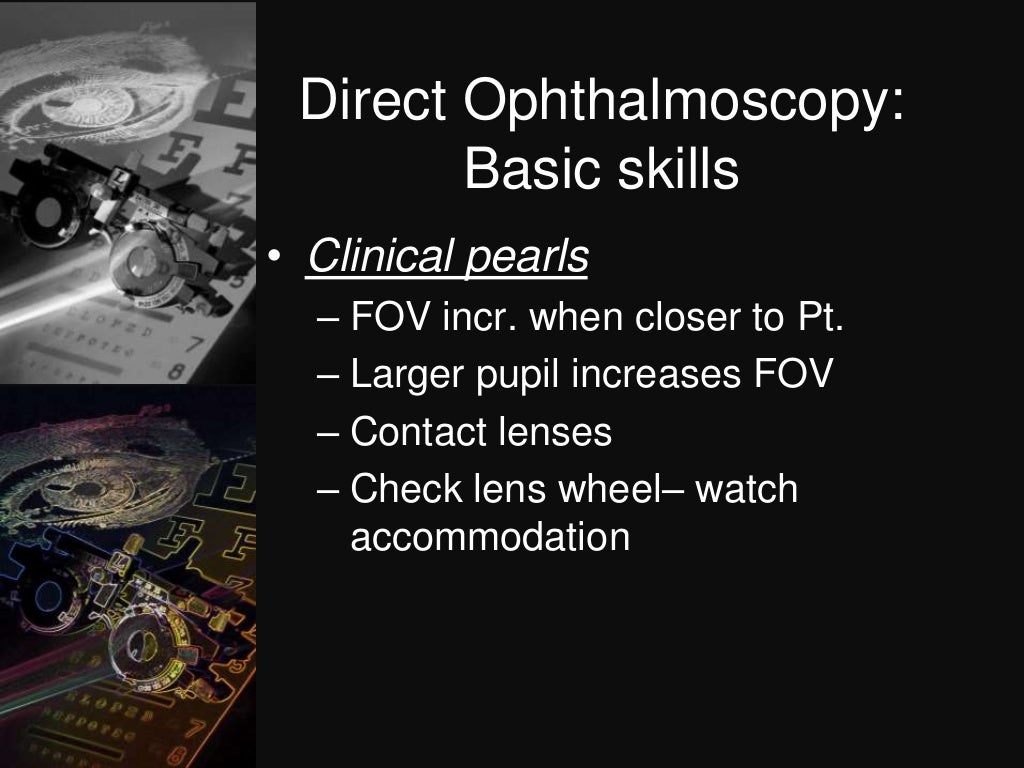 Direct Ophthalmoscopy: Basic skills

• Clinical pearls
– FOV incr. when closer to Pt.
– Larger pupil increases FOV
– Contact lenses
– Check lens wheel– watch accommodation